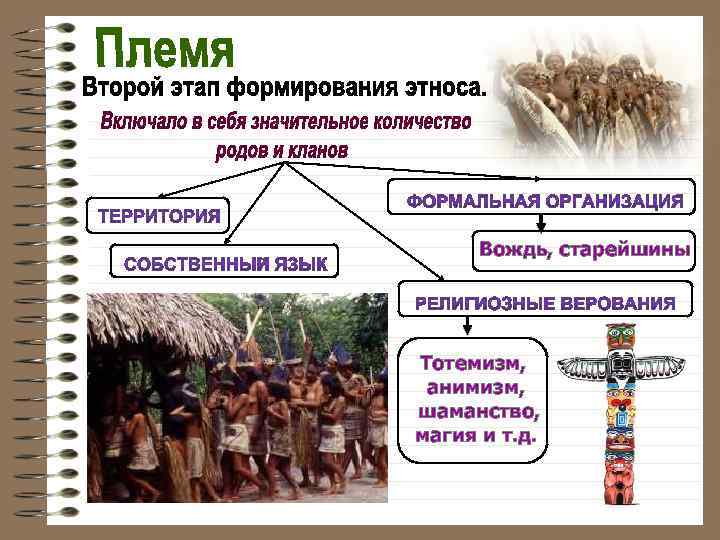 Племя

Второй этап формирования этноса.

Включало в себя значительное количество родов и кланов

ТЕРРИТОРИЯ

СОБСТВЕННЫЙ ЯЗЫК

ФОРМАЛЬНАЯ ОРГАНИЗАЦИЯ

Вождь, старейшины

РЕЛИГИОЗНЫЕ ВЕРОВАНИЯ

Тотемизм, анимизм, шаманство, магия и т.д.